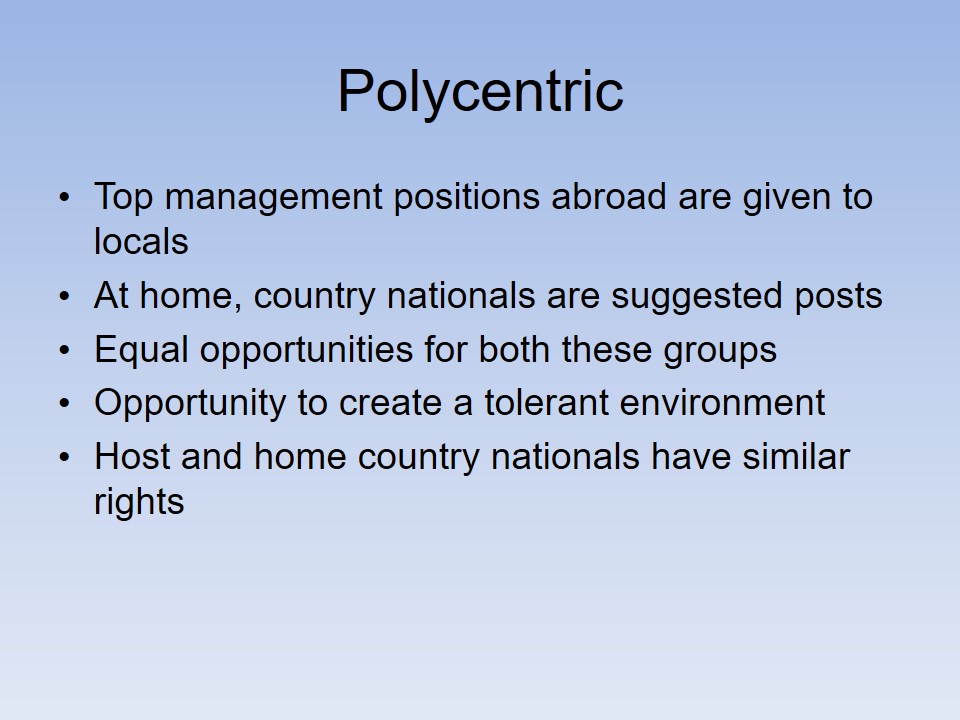 Polycentric

• Top management positions abroad are given to locals
• At home, country nationals are suggested posts
• Equal opportunities for both these groups
• Opportunity to create a tolerant environment
• Host and home country nationals have similar rights